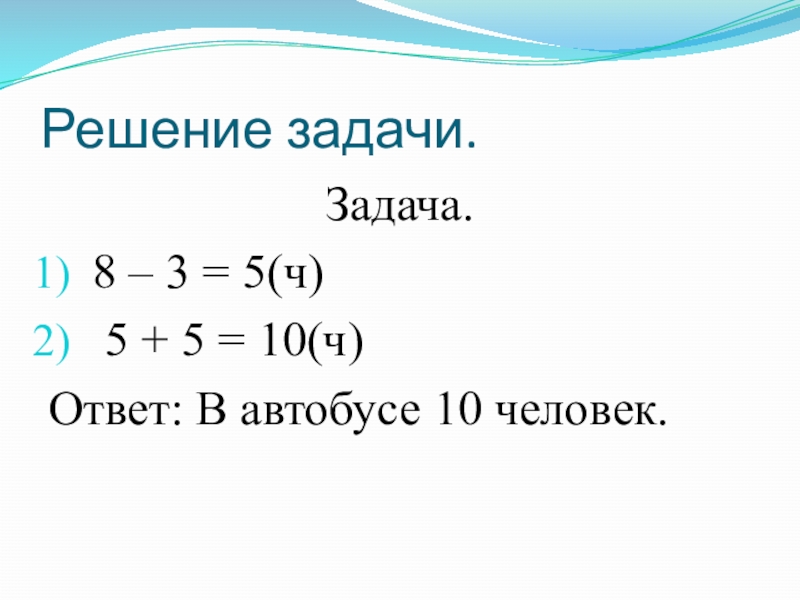 Решение задачи.

Задача.

1) $8 – 3 = 5$(ч)

2) $5 + 5 = 10$(ч)

Ответ: В автобусе 10 человек.